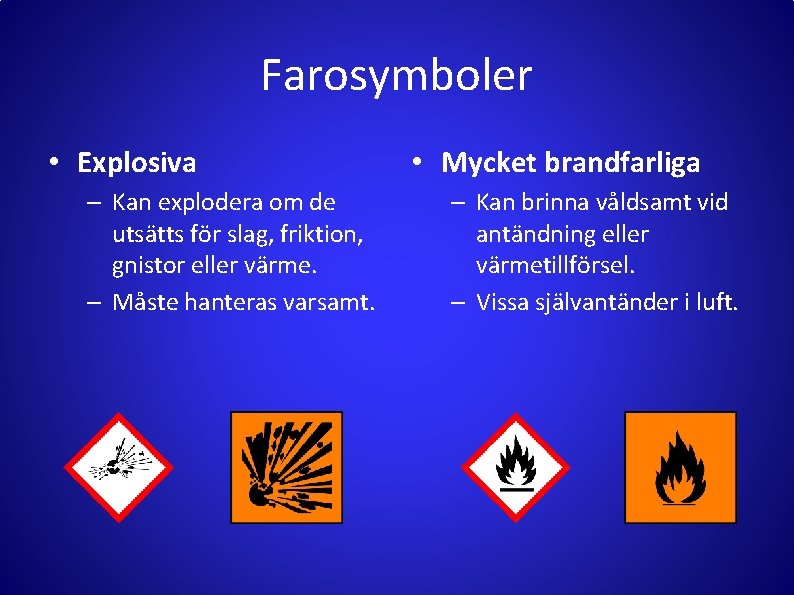 Farosymboler

• **Explosiva**
  – Kan explodera om de utsätts för slag, friktion, gnistor eller värme.
  – Måste hanteras varsamt.

• **Mycket brandfarliga**
  – Kan brinna våldsamt vid antändning eller värmetillförsel.
  – Vissa självantänder i luft.